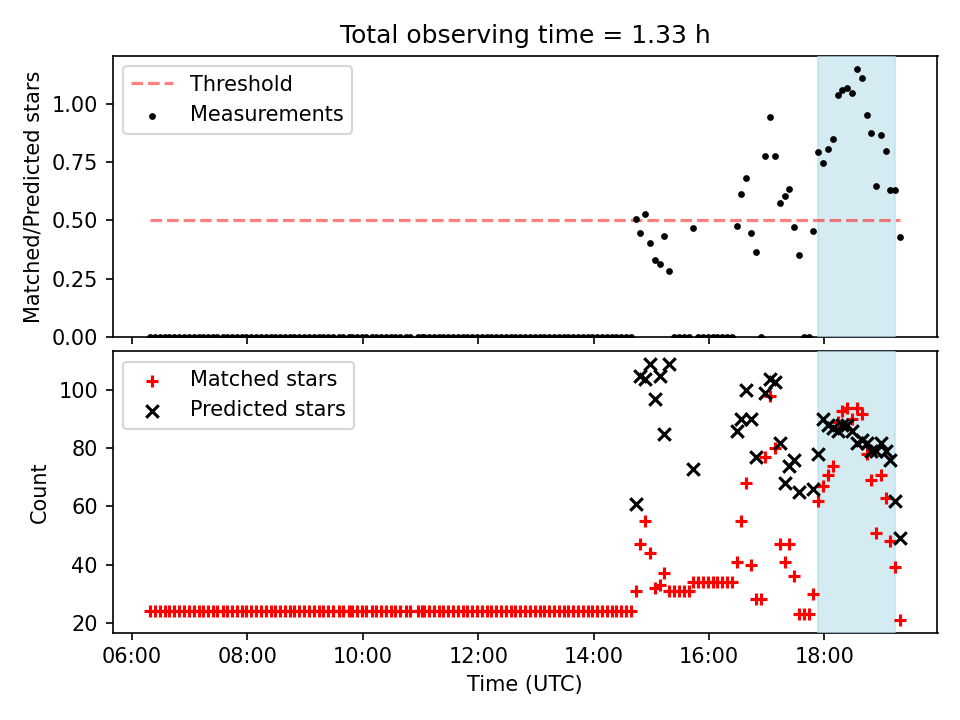 Total observing time = 1.33 h

Threshold
Measurements

Matched/Predicted stars

1.00
0.75
0.50
0.25
0.00

Matched stars
Predicted stars

Count

100
80
60
40
20

06:00
08:00
10:00
12:00
14:00
16:00
18:00

Time (UTC)